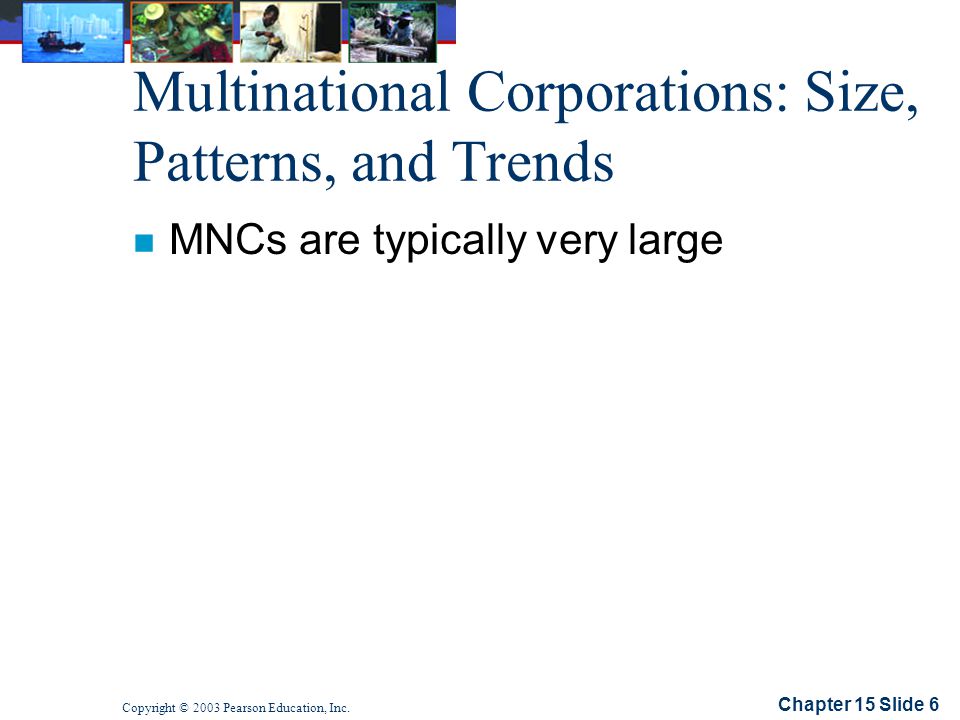 Multinational Corporations: Size, Patterns, and Trends

MNCs are typically very large

Copyright © 2003 Pearson Education, Inc.

Chapter 15 Slide 6